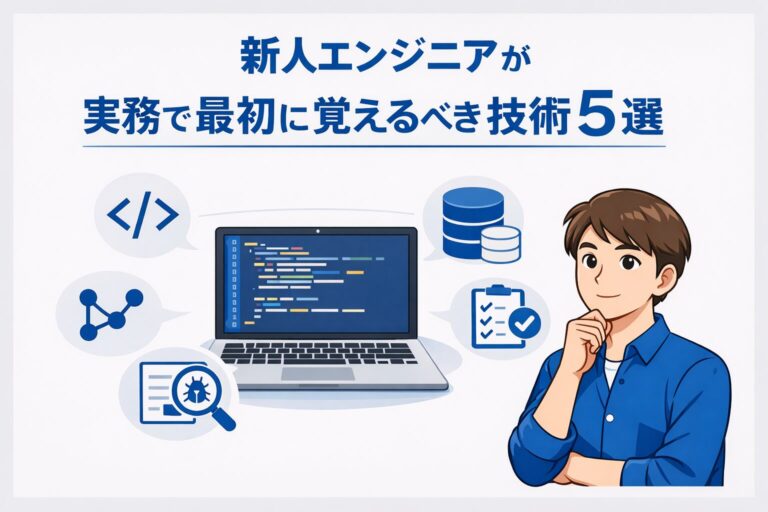 新人エンジニアが
実務で最初に覚えるべき技術5選

</>